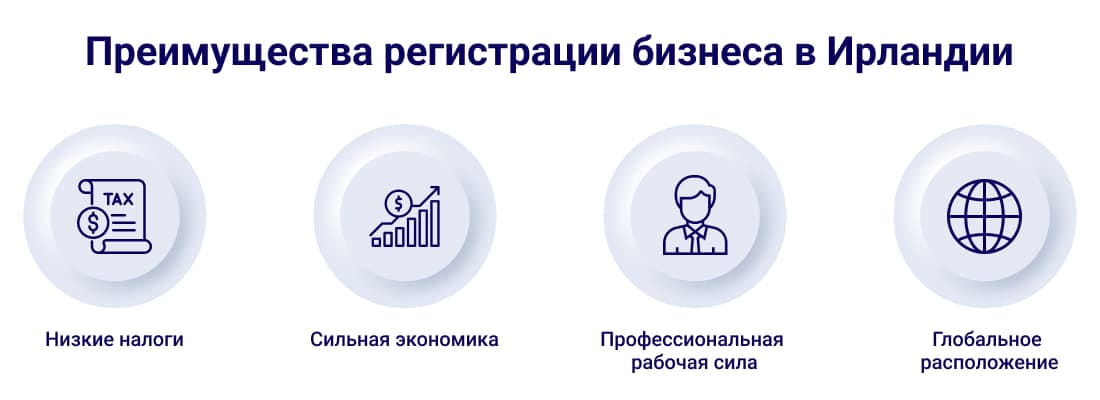 Преимущества регистрации бизнеса в Ирландии

TAX
$

$

Низкие налоги

Сильная экономика

Профессиональная рабочая сила

Глобальное расположение